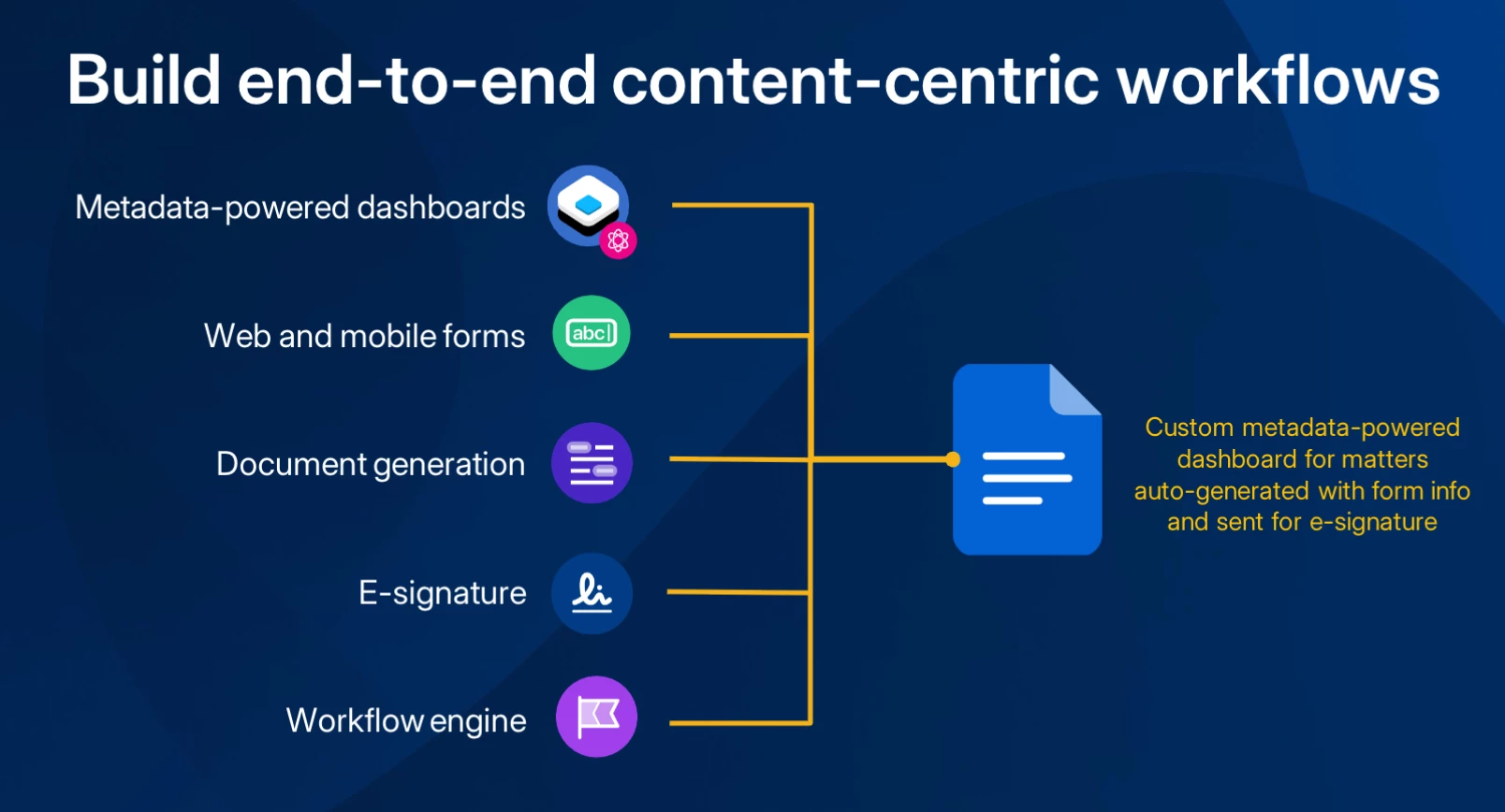 Build end-to-end content-centric workflows

Metadata-powered dashboards

Web and mobile forms

abc

Document generation

E-signature

Workflow engine

Custom metadata-powered dashboard for matters auto-generated with form info and sent for e-signature